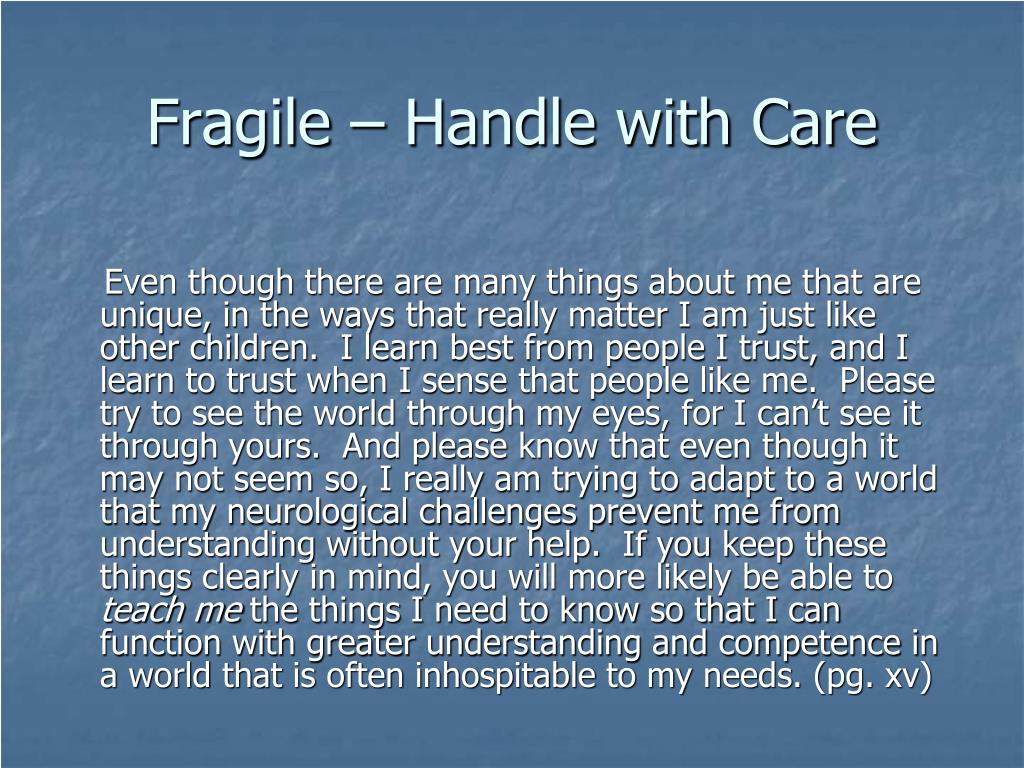 Fragile – Handle with Care

Even though there are many things about me that are unique, in the ways that really matter I am just like other children. I learn best from people I trust, and I learn to trust when I sense that people like me. Please try to see the world through my eyes, for I can’t see it through yours. And please know that even though it may not seem so, I really am trying to adapt to a world that my neurological challenges prevent me from understanding without your help. If you keep these things clearly in mind, you will more likely be able to teach me the things I need to know so that I can function with greater understanding and competence in a world that is often inhospitable to my needs. (pg. xv)